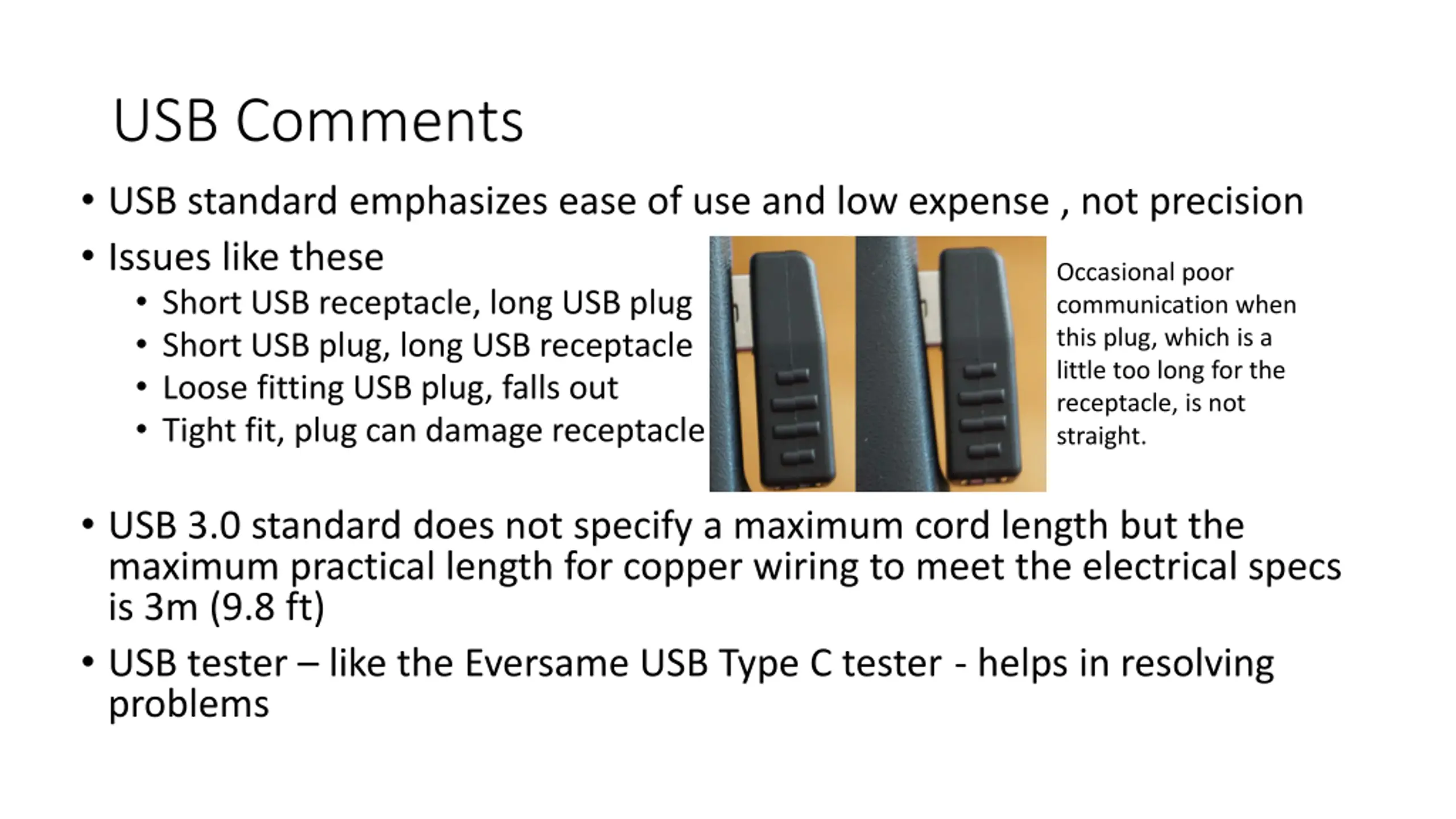 USB Comments

• USB standard emphasizes ease of use and low expense , not precision

• Issues like these
  • Short USB receptacle, long USB plug
  • Short USB plug, long USB receptacle
  • Loose fitting USB plug, falls out
  • Tight fit, plug can damage receptacle

Occasional poor communication when this plug, which is a little too long for the receptacle, is not straight.

• USB 3.0 standard does not specify a maximum cord length but the maximum practical length for copper wiring to meet the electrical specs is 3m (9.8 ft)

• USB tester – like the Eversame USB Type C tester - helps in resolving problems